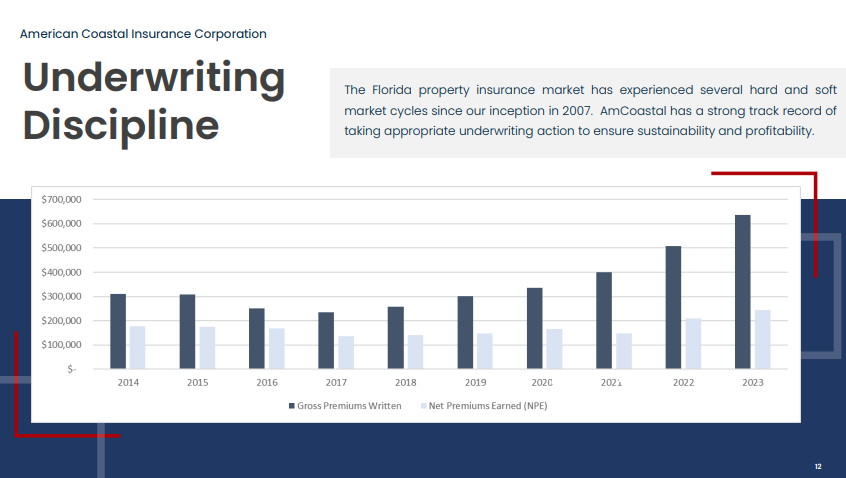 American Coastal Insurance Corporation

Underwriting Discipline

The Florida property insurance market has experienced several hard and soft market cycles since our inception in 2007. AmCoastal has a strong track record of taking appropriate underwriting action to ensure sustainability and profitability.

$700,000
$600,000
$500,000
$400,000
$300,000
$200,000
$100,000
$-

2014 2015 2016 2017 2018 2019 2020 2021 2022 2023

Gross Premiums Written
Net Premiums Earned (NPE)

12